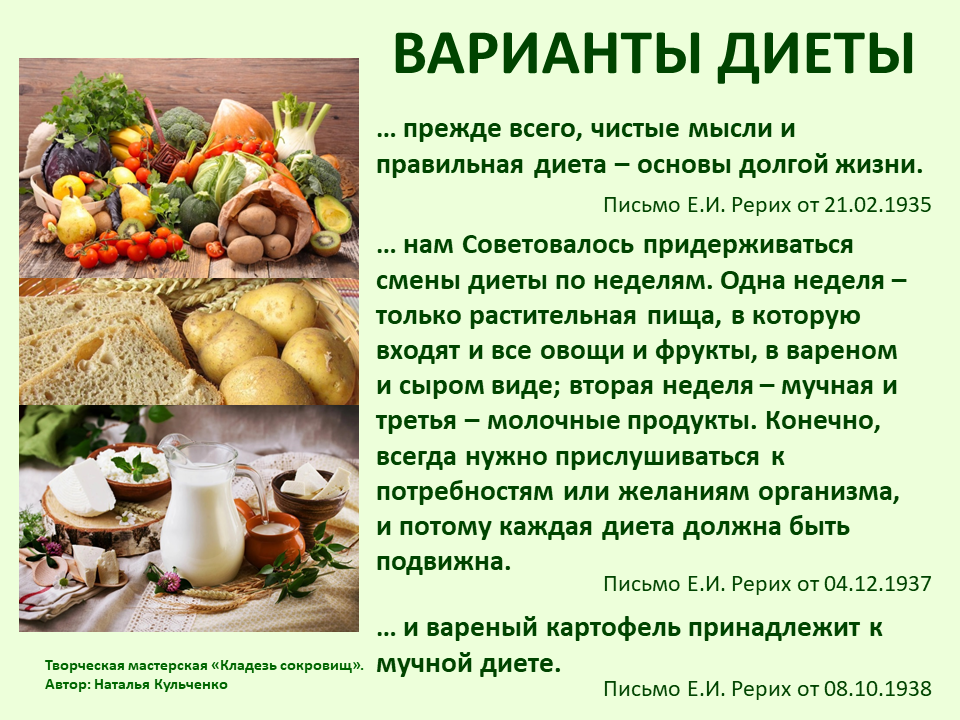 ВАРИАНТЫ ДИЕТЫ

… прежде всего, чистые мысли и правильная диета – основы долгой жизни.

Письмо Е.И. Рерих от 21.02.1935

… нам Советовалось придерживаться смены диеты по неделям. Одна неделя – только растительная пища, в которую входят и все овощи и фрукты, в вареном и сыром виде; вторая неделя – мучная и третья – молочные продукты. Конечно, всегда нужно прислушиваться к потребностям или желаниям организма, и потому каждая диета должна быть подвижна.

Письмо Е.И. Рерих от 04.12.1937

… и вареный картофель принадлежит к мучной диете.

Письмо Е.И. Рерих от 08.10.1938

Творческая мастерская «Кладезь сокровищ».
Автор: Наталья Кульченко